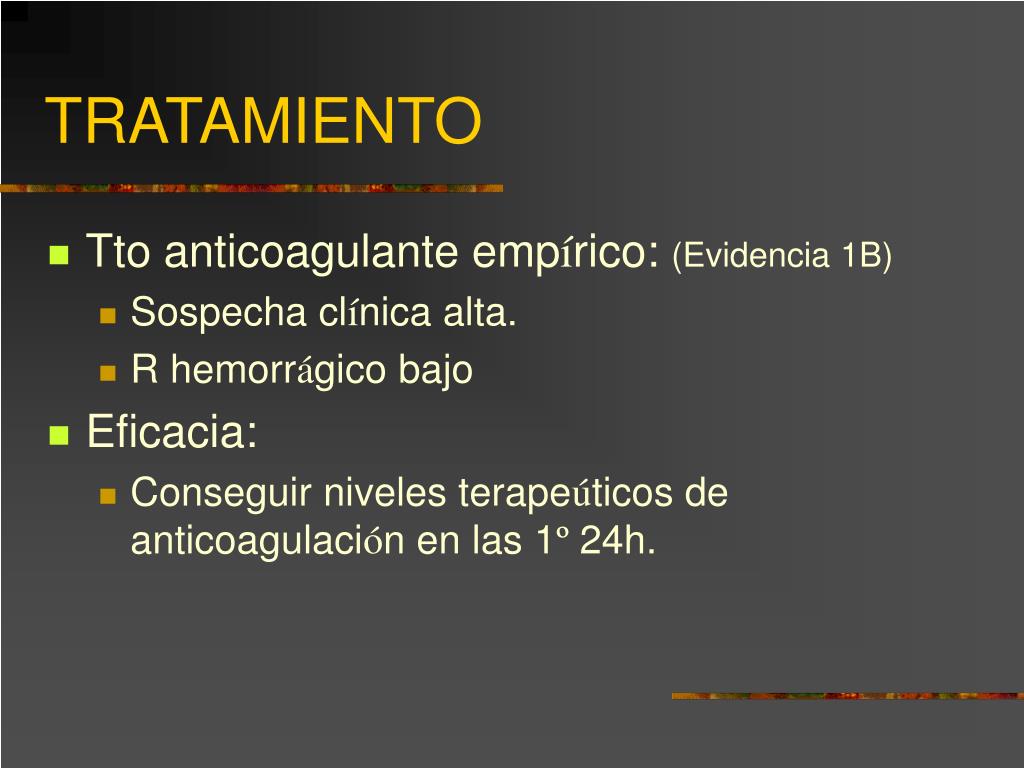 TRATAMIENTO

Tto anticoagulante empírico: (Evidencia 1B)

Sospecha clínica alta.

R hemorrágico bajo

Eficacia:

Conseguir niveles terapeúticos de anticoagulación en las 1º 24h.